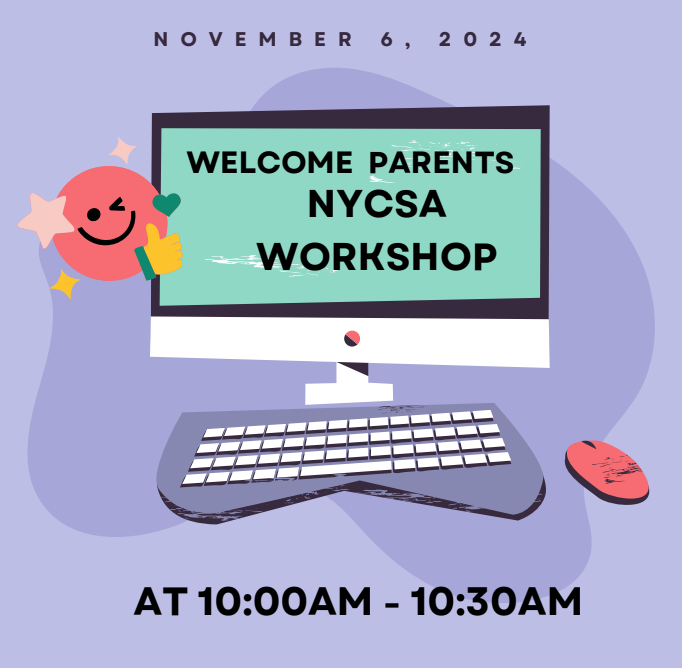 NOVEMBER 6, 2024

WELCOME PARENTS
NYCSA
WORKSHOP

AT 10:00AM - 10:30AM